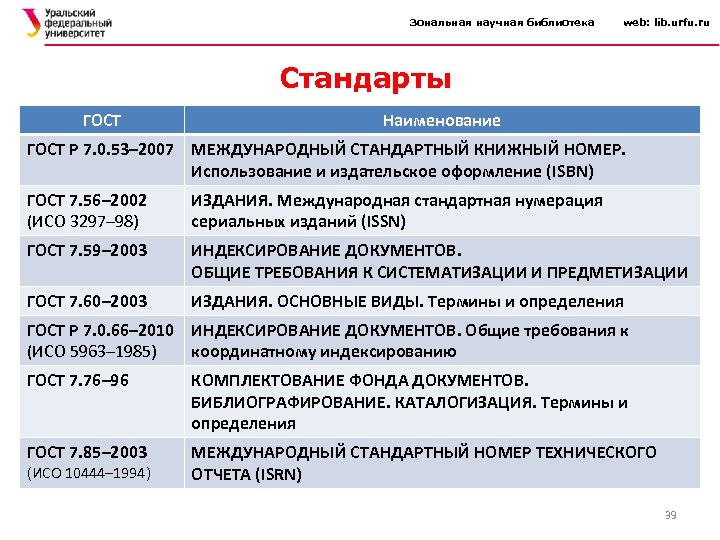 Уральский федеральный университет

Зональная научная библиотека web: lib.urfu.ru

Стандарты

| ГОСТ | Наименование |
|---|---|
| ГОСТ Р 7.0.53–2007 | МЕЖДУНАРОДНЫЙ СТАНДАРТНЫЙ КНИЖНЫЙ НОМЕР. Использование и издательское оформление (ISBN) |
| ГОСТ 7.56–2002 (ИСО 3297–98) | ИЗДАНИЯ. Международная стандартная нумерация сериальных изданий (ISSN) |
| ГОСТ 7.59–2003 | ИНДЕКСИРОВАНИЕ ДОКУМЕНТОВ. ОБЩИЕ ТРЕБОВАНИЯ К СИСТЕМАТИЗАЦИИ И ПРЕДМЕТИЗАЦИИ |
| ГОСТ 7.60–2003 | ИЗДАНИЯ. ОСНОВНЫЕ ВИДЫ. Термины и определения |
| ГОСТ Р 7.0.66–2010 (ИСО 5963–1985) | ИНДЕКСИРОВАНИЕ ДОКУМЕНТОВ. Общие требования к координатному индексированию |
| ГОСТ 7.76–96 | КОМПЛЕКТОВАНИЕ ФОНДА ДОКУМЕНТОВ. БИБЛИОГРАФИРОВАНИЕ. КАТАЛОГИЗАЦИЯ. Термины и определения |
| ГОСТ 7.85–2003 (ИСО 10444–1994) | МЕЖДУНАРОДНЫЙ СТАНДАРТНЫЙ НОМЕР ТЕХНИЧЕСКОГО ОТЧЕТА (ISRN) |

39